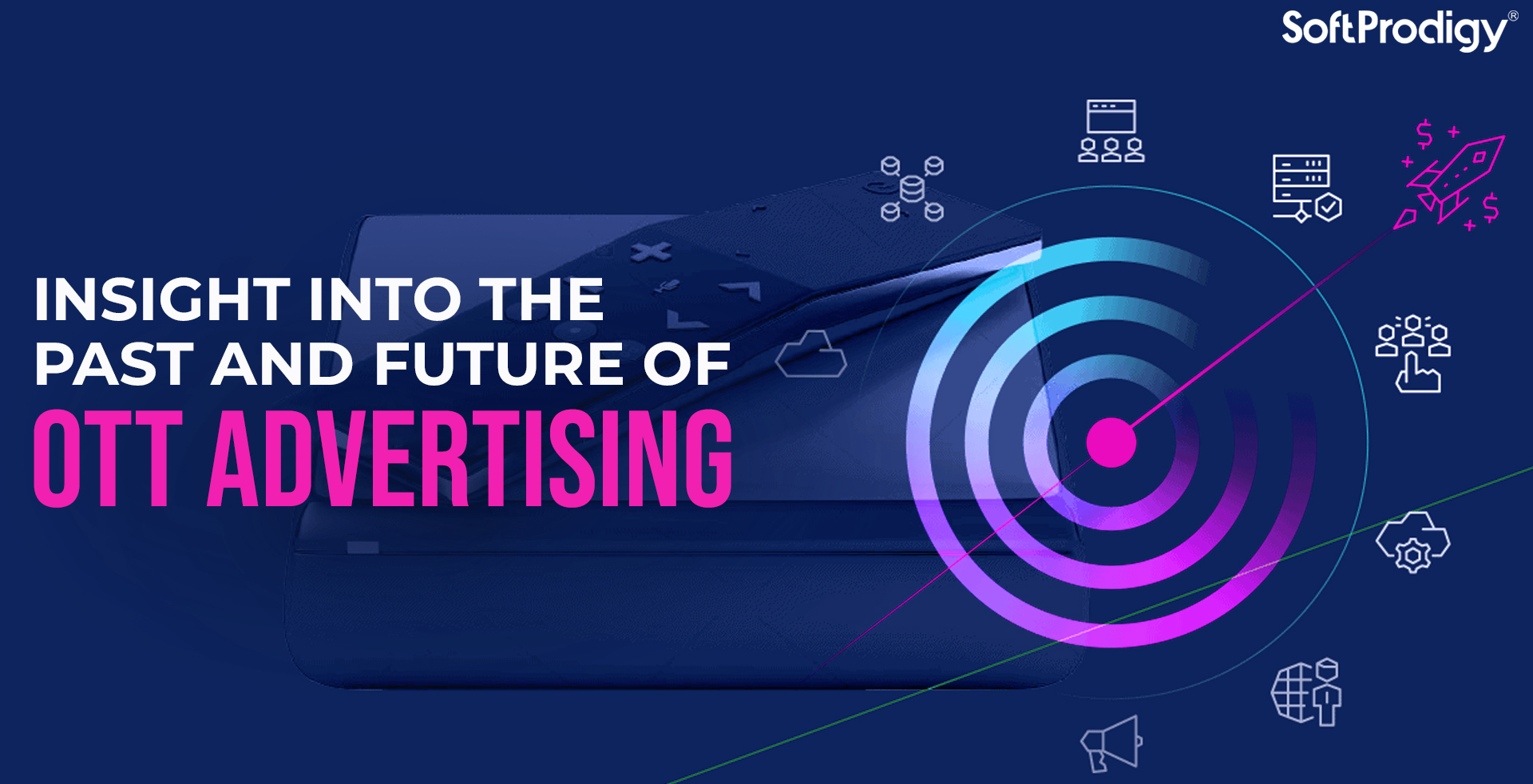 SoftProdigy®

INSIGHT INTO THE PAST AND FUTURE OF
OTT ADVERTISING